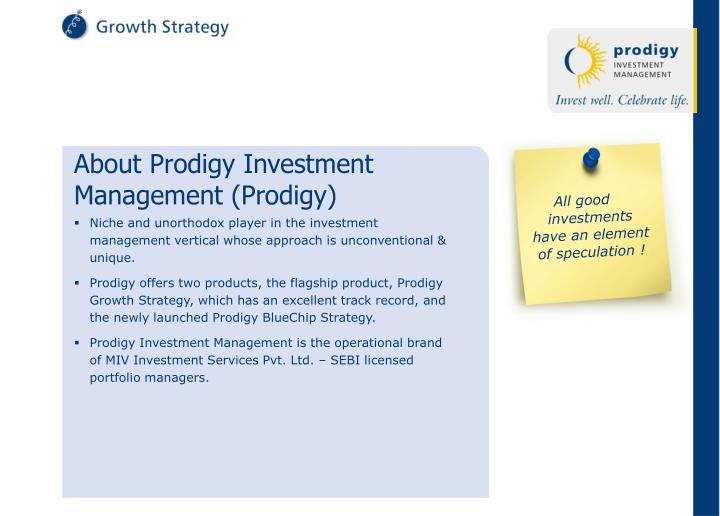 Growth Strategy

prodigy
INVESTMENT
MANAGEMENT
Invest well. Celebrate life.

About Prodigy Investment Management (Prodigy)

▪ Niche and unorthodox player in the investment management vertical whose approach is unconventional & unique.

▪ Prodigy offers two products, the flagship product, Prodigy Growth Strategy, which has an excellent track record, and the newly launched Prodigy BlueChip Strategy.

▪ Prodigy Investment Management is the operational brand of MIV Investment Services Pvt. Ltd. – SEBI licensed portfolio managers.

All good investments have an element of speculation !